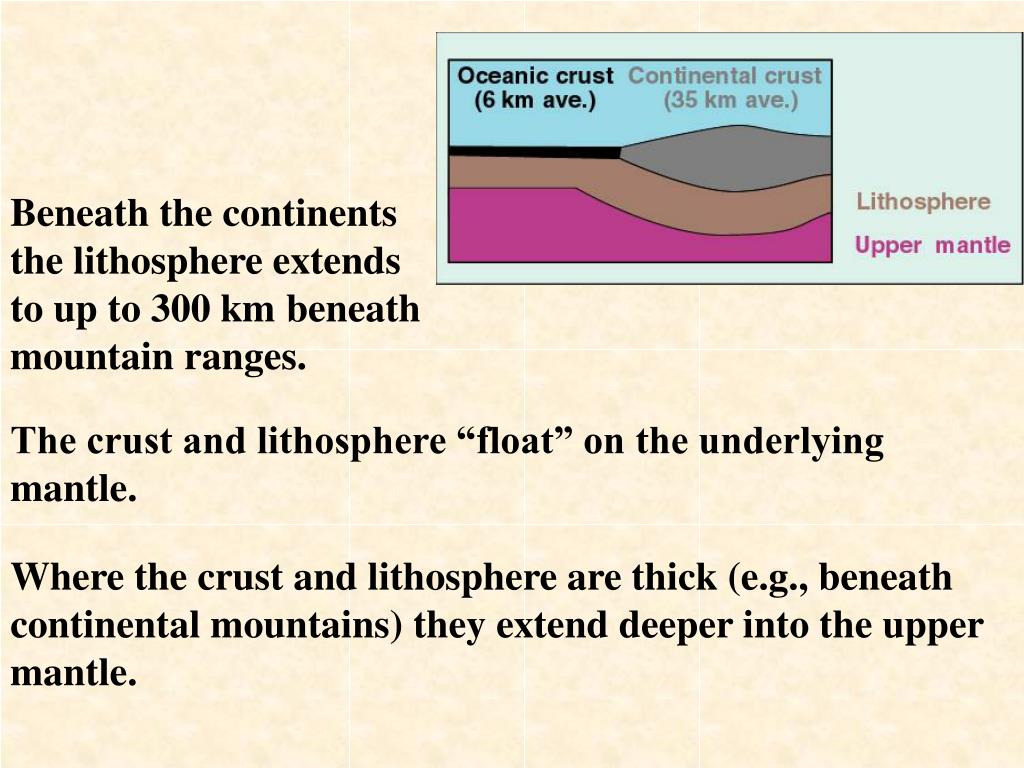 Oceanic crust (6 km ave.)

Continental crust (35 km ave.)

Lithosphere

Upper mantle

Beneath the continents the lithosphere extends to up to 300 km beneath mountain ranges.

The crust and lithosphere “float” on the underlying mantle.

Where the crust and lithosphere are thick (e.g., beneath continental mountains) they extend deeper into the upper mantle.